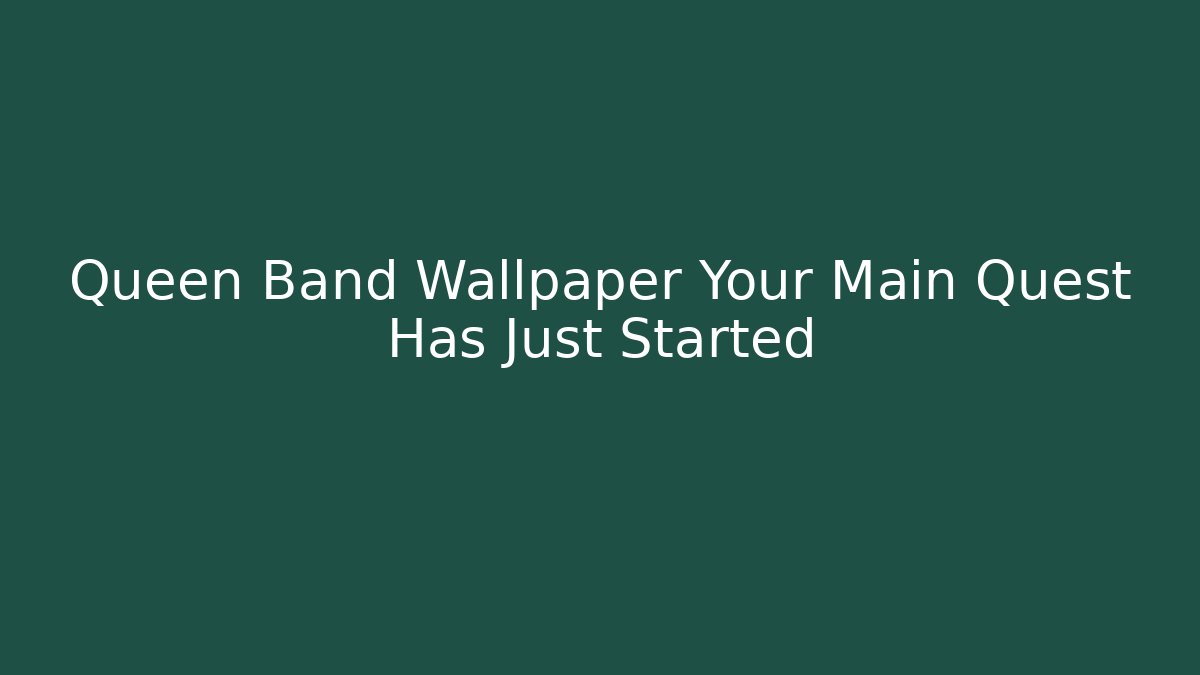 Queen Band Wallpaper Your Main Quest Has Just Started